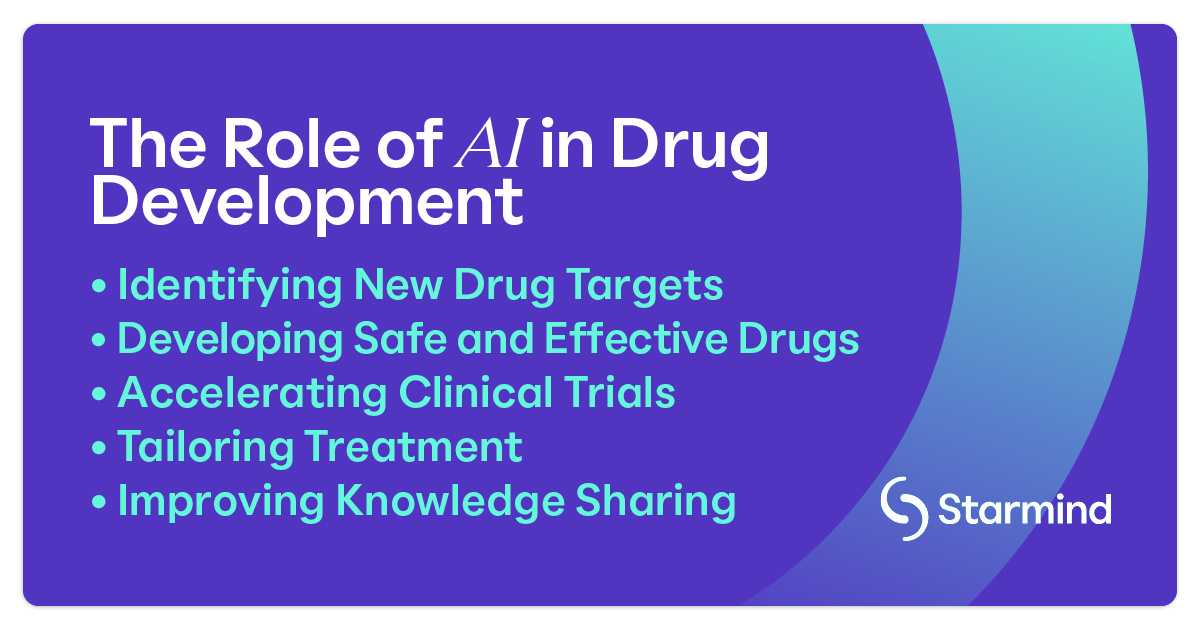 The Role of AI in Drug Development

• Identifying New Drug Targets
• Developing Safe and Effective Drugs
• Accelerating Clinical Trials
• Tailoring Treatment
• Improving Knowledge Sharing

Starmind